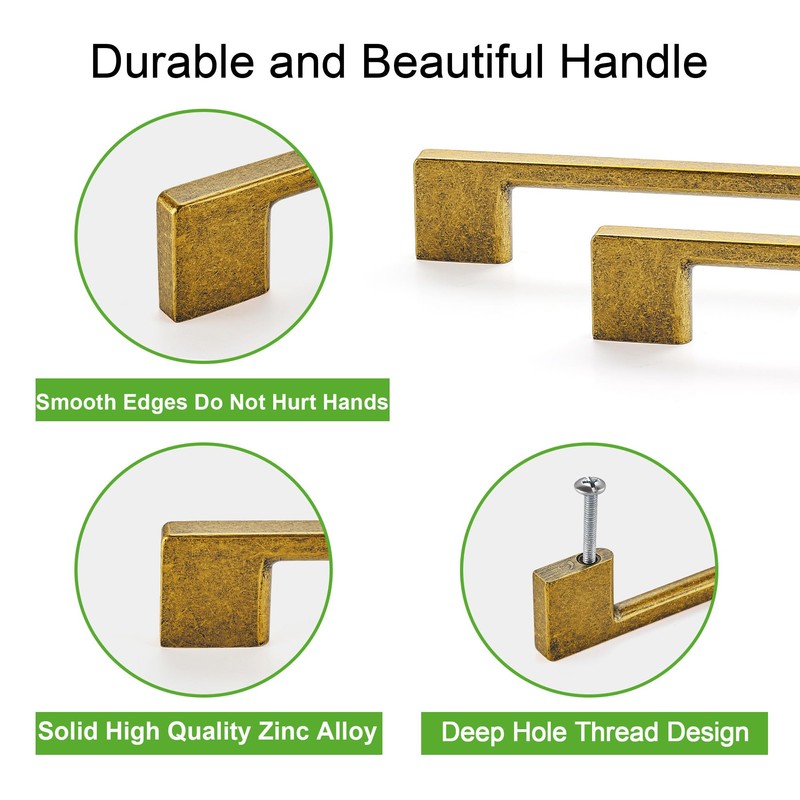 Durable and Beautiful Handle

Smooth Edges Do Not Hurt Hands

Solid High Quality Zinc Alloy

Deep Hole Thread Design